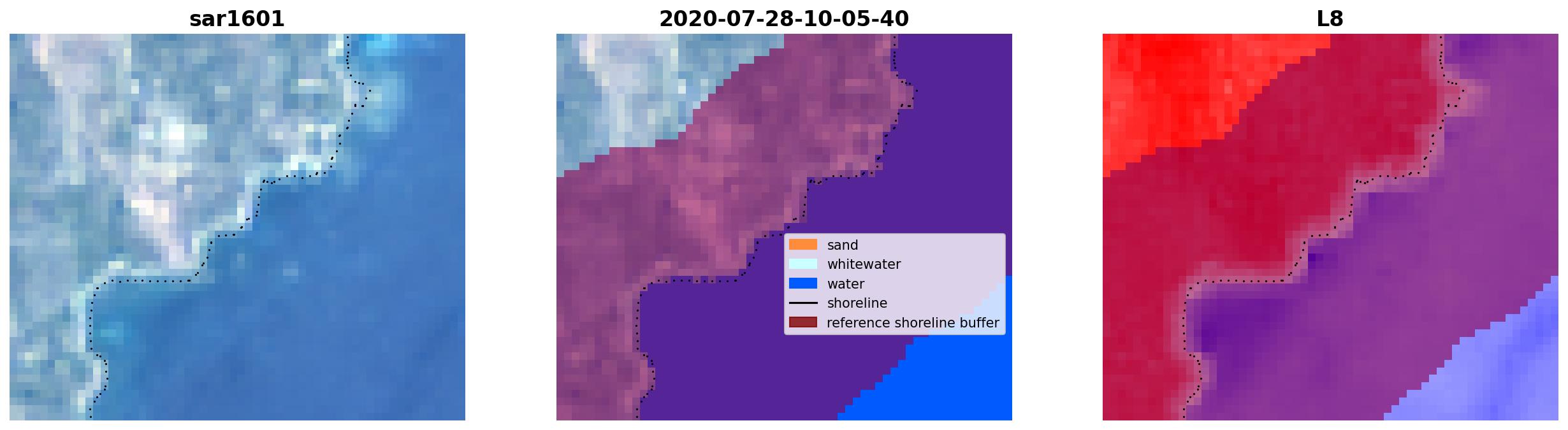 sar1601

2020-07-28-10-05-40

sand
whitewater
water
shoreline
reference shoreline buffer

L8